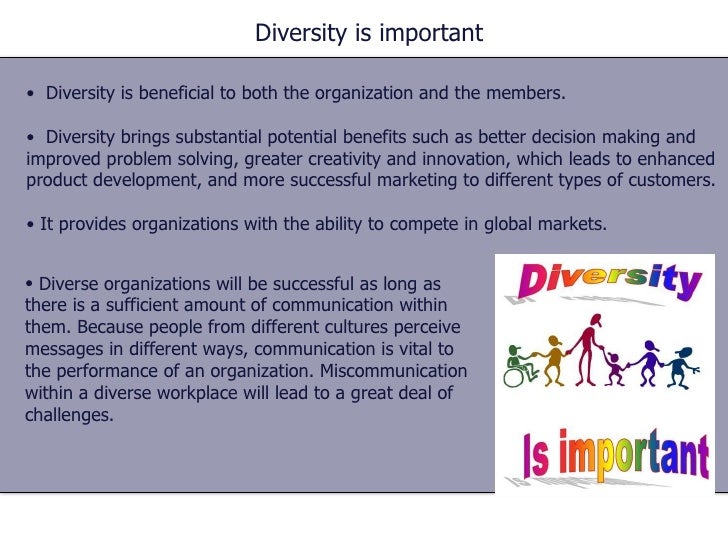 Diversity is important

• Diversity is beneficial to both the organization and the members.

• Diversity brings substantial potential benefits such as better decision making and improved problem solving, greater creativity and innovation, which leads to enhanced product development, and more successful marketing to different types of customers.

• It provides organizations with the ability to compete in global markets.

• Diverse organizations will be successful as long as there is a sufficient amount of communication within them. Because people from different cultures perceive messages in different ways, communication is vital to the performance of an organization. Miscommunication within a diverse workplace will lead to a great deal of challenges.

Diversity

Is important